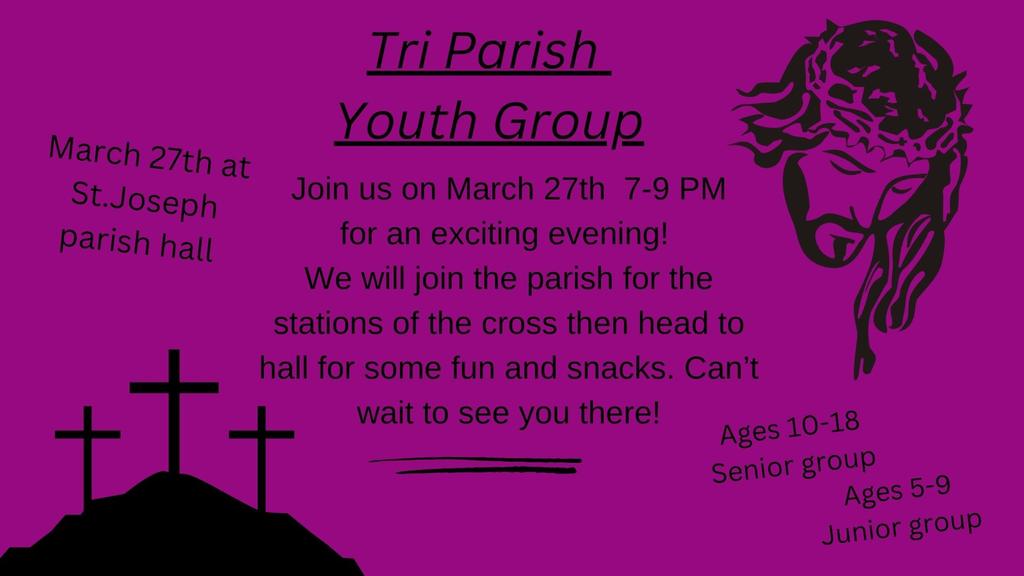 Tri Parish
Youth Group

March 27th at St.Joseph parish hall

Join us on March 27th 7-9 PM for an exciting evening! We will join the parish for the stations of the cross then head to hall for some fun and snacks. Can't wait to see you there!

Ages 10-18
Senior group

Ages 5-9
Junior group